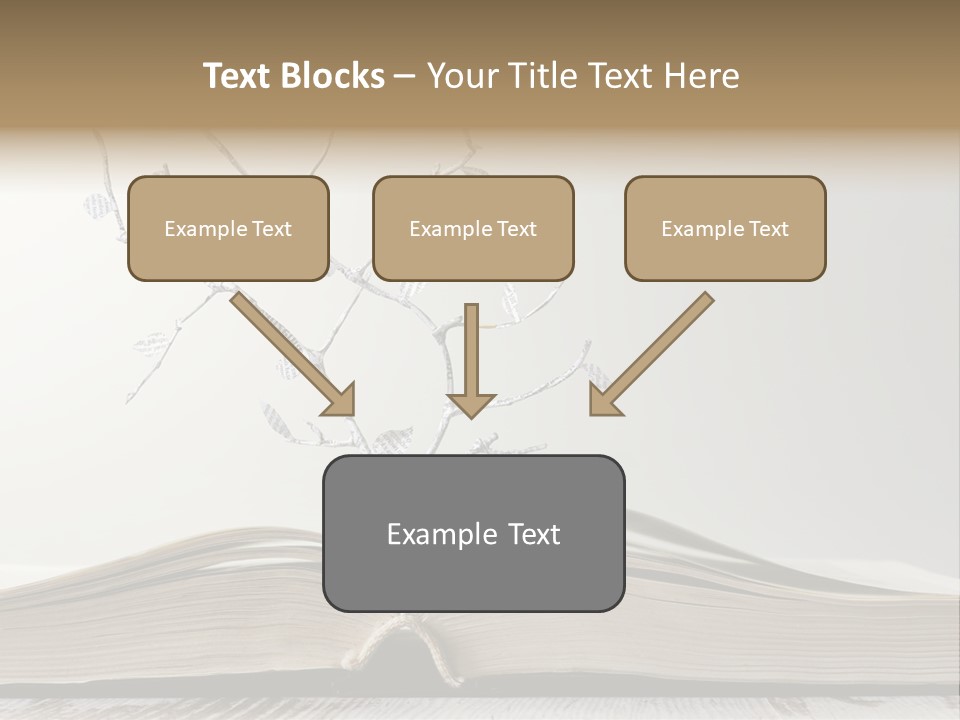 Text Blocks – Your Title Text Here

Example Text

Example Text

Example Text

Example Text